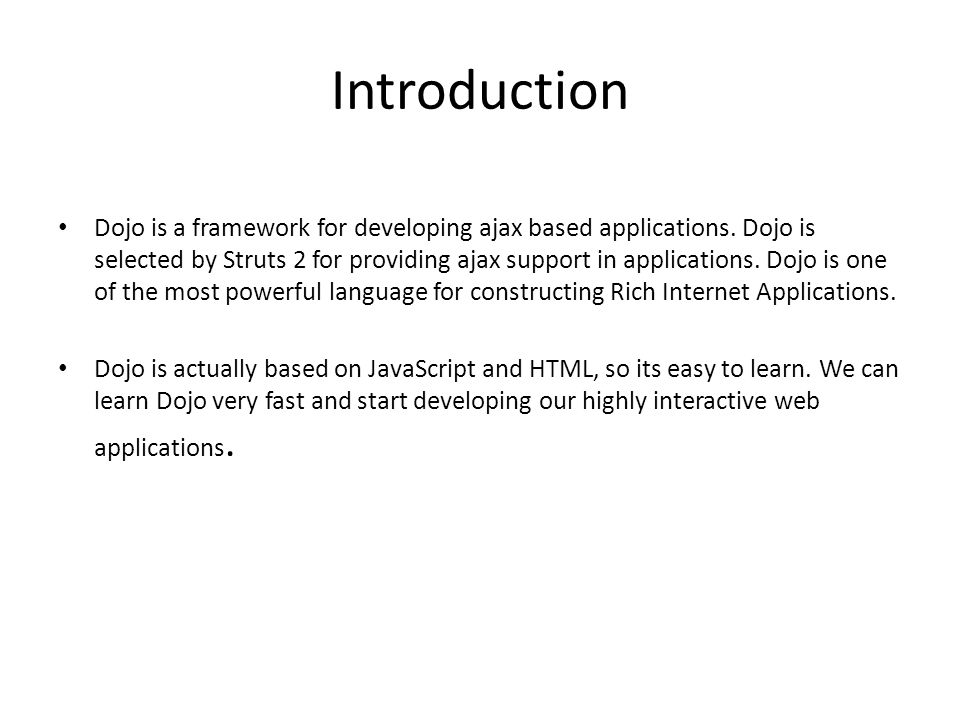 Introduction

• Dojo is a framework for developing ajax based applications. Dojo is selected by Struts 2 for providing ajax support in applications. Dojo is one of the most powerful language for constructing Rich Internet Applications.

• Dojo is actually based on JavaScript and HTML, so its easy to learn. We can learn Dojo very fast and start developing our highly interactive web applications.